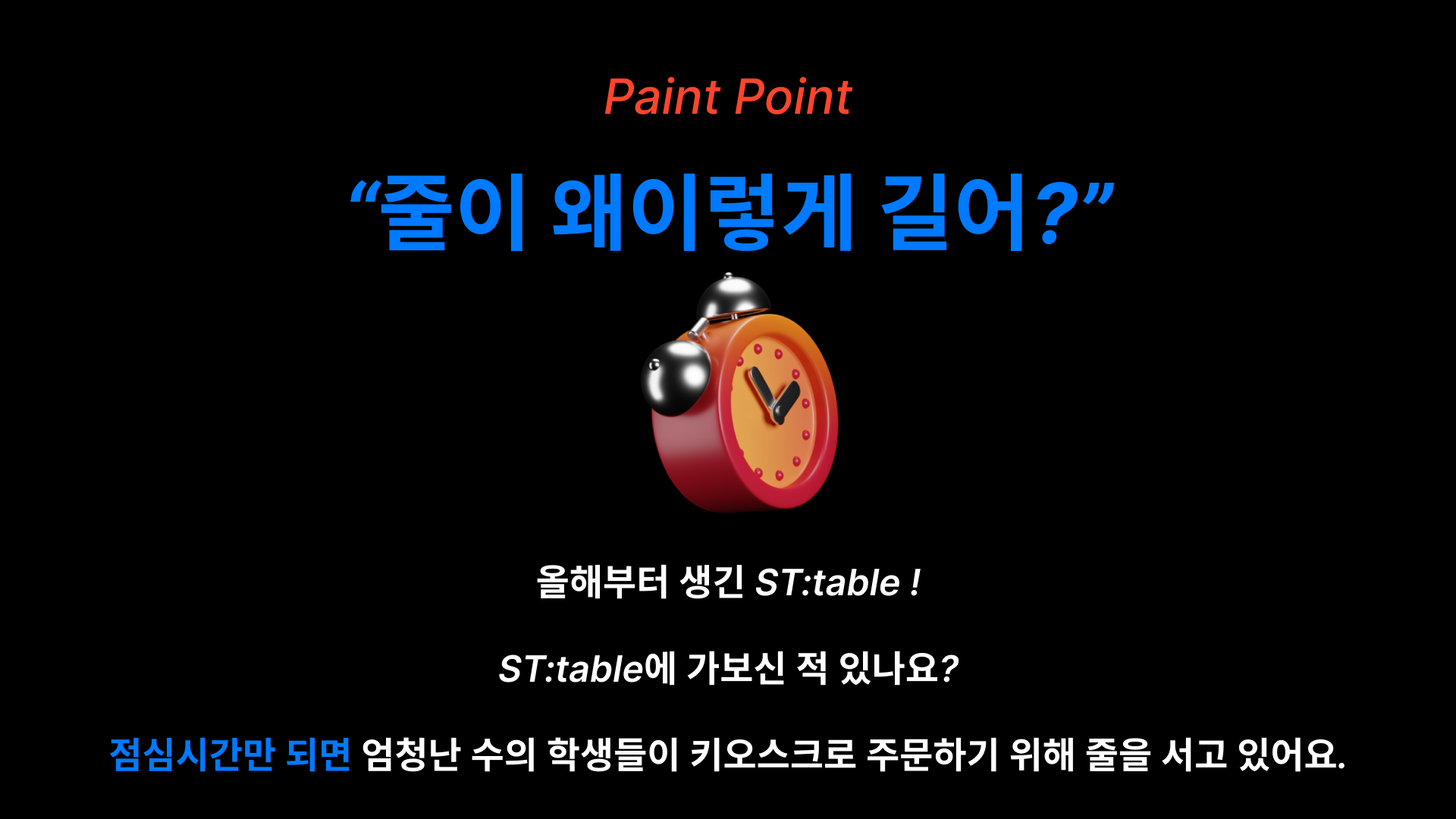 Paint Point

“줄이 왜이렇게 길어?”

올해부터 생긴 ST:table !

ST:table에 가보신 적 있나요?

점심시간만 되면 엄청난 수의 학생들이 키오스크로 주문하기 위해 줄을 서고 있어요.